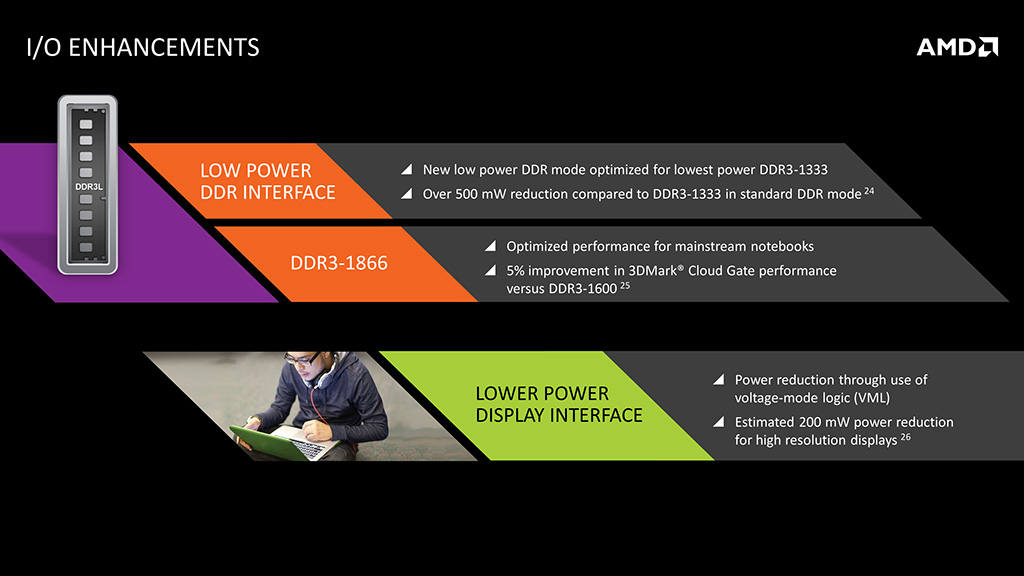 I/O ENHANCEMENTS

AMD

DDR3L

LOW POWER DDR INTERFACE

New low power DDR mode optimized for lowest power DDR3-1333

Over 500 mW reduction compared to DDR3-1333 in standard DDR mode $^{24}$

DDR3-1866

Optimized performance for mainstream notebooks

5% improvement in 3DMark® Cloud Gate performance versus DDR3-1600 $^{25}$

LOWER POWER DISPLAY INTERFACE

Power reduction through use of voltage-mode logic (VML)

Estimated 200 mW power reduction for high resolution displays $^{26}$